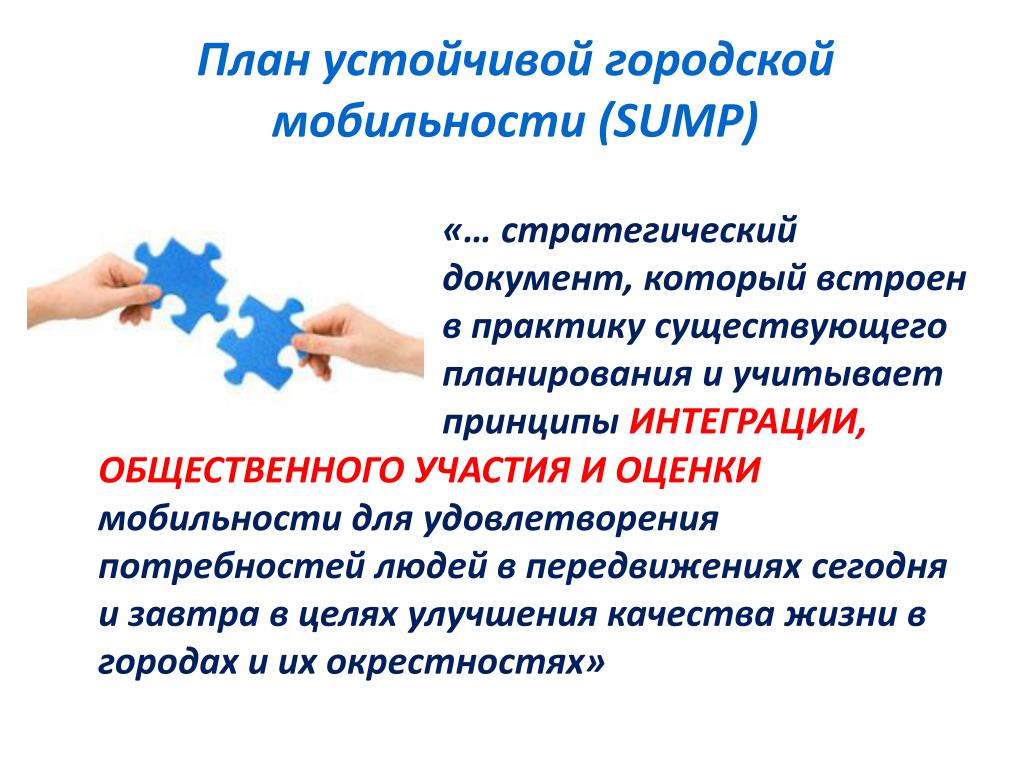 План устойчивой городской мобильности (SUMP)

«… стратегический документ, который встроен в практику существующего планирования и учитывает принципы ИНТЕГРАЦИИ, ОБЩЕСТВЕННОГО УЧАСТИЯ И ОЦЕНКИ мобильности для удовлетворения потребностей людей в передвижениях сегодня и завтра в целях улучшения качества жизни в городах и их окрестностях»